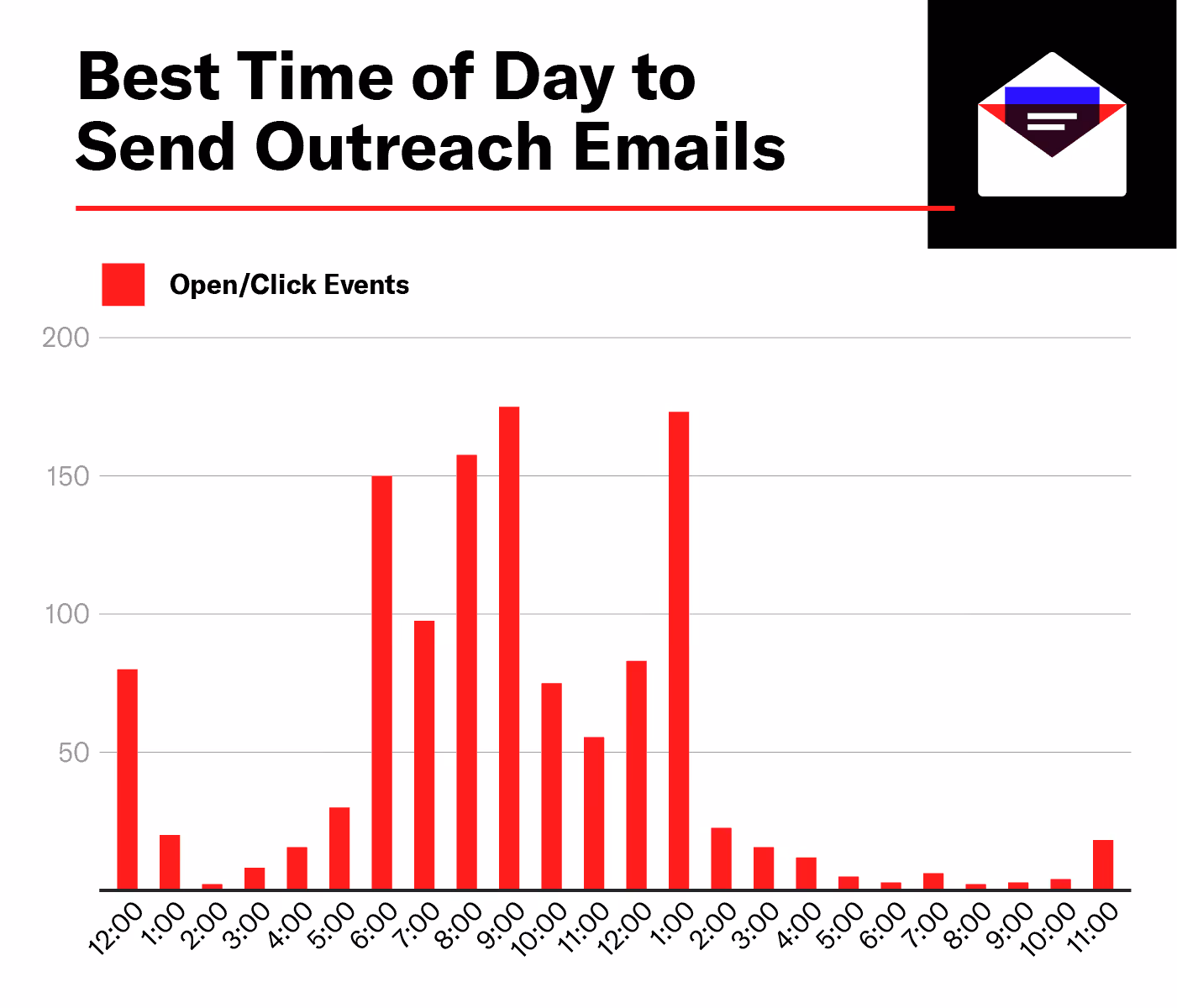 Best Time of Day to Send Outreach Emails

Open/Click Events

200
150
100
50

12:00 1:00 2:00 3:00 4:00 5:00 6:00 7:00 8:00 9:00 10:00 11:00 12:00 1:00 2:00 3:00 4:00 5:00 6:00 7:00 8:00 9:00 10:00 11:00